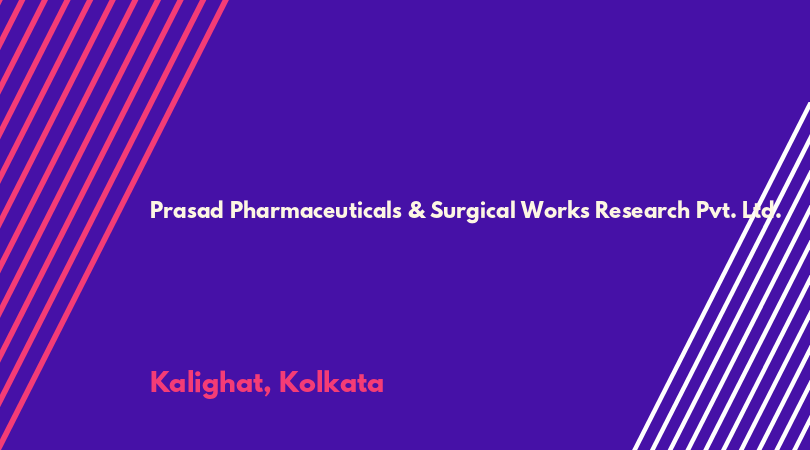 Prasad Pharmaceuticals & Surgical Works Research Pvt. Ltd.

Kalighat, Kolkata